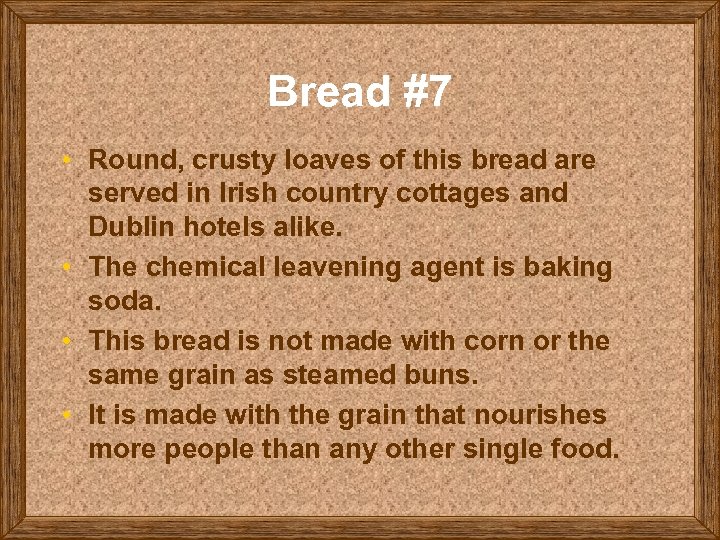 Bread #7

• Round, crusty loaves of this bread are served in Irish country cottages and Dublin hotels alike.
• The chemical leavening agent is baking soda.
• This bread is not made with corn or the same grain as steamed buns.
• It is made with the grain that nourishes more people than any other single food.